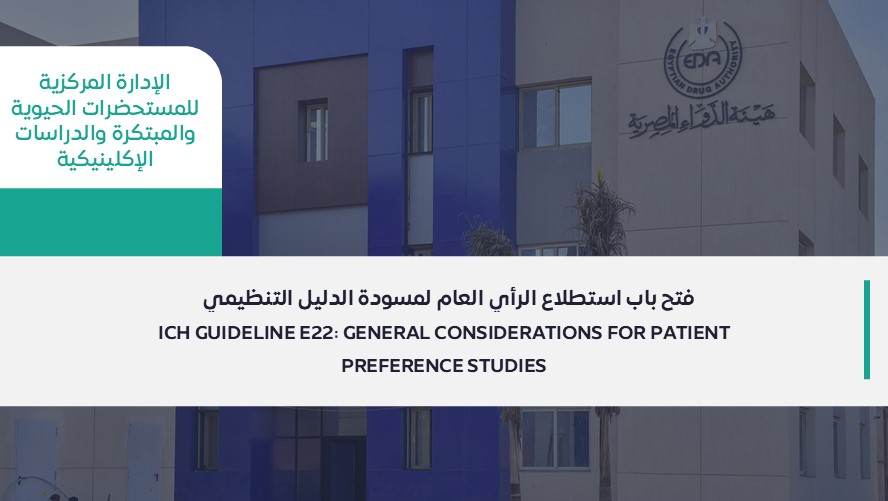 الإدارة المركزية للمستحضرات الحيوية والمبتكرة والدراسات الإكلينيكية

EDA
EGYPTIAN DRUG AUTHORITY

هيئة الدواء المصرية

فتح باب استطلاع الرأي العام لمسودة الدليل التنظيمي
ICH GUIDELINE E22: GENERAL CONSIDERATIONS FOR PATIENT PREFERENCE STUDIES